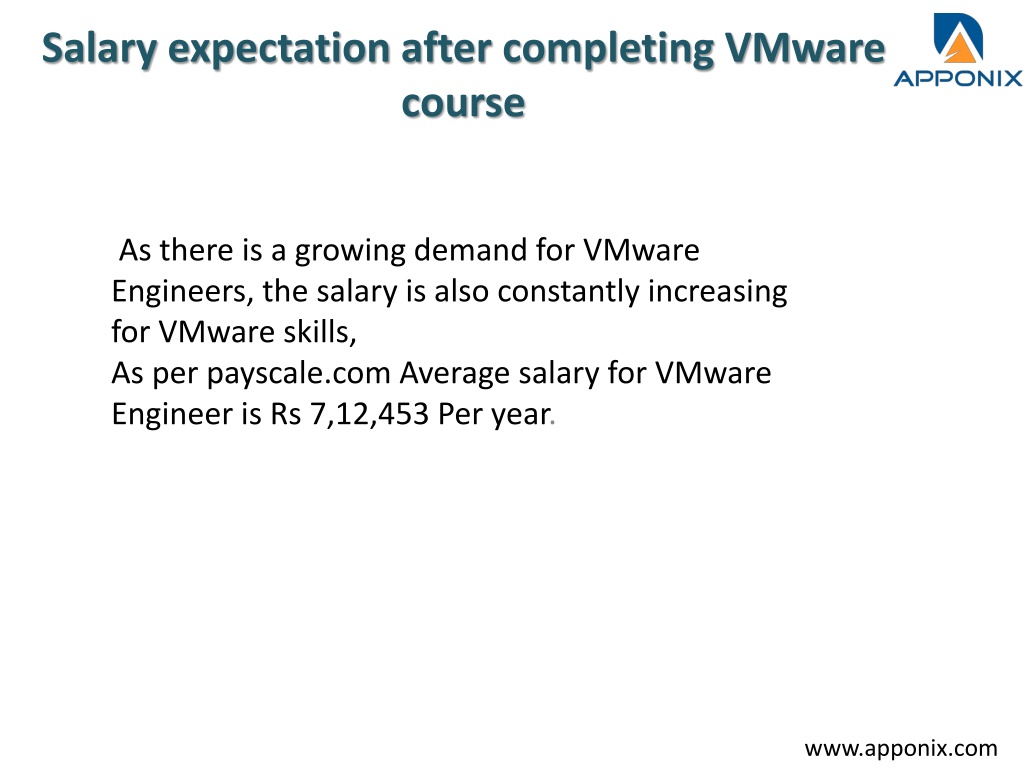 Salary expectation after completing VMware course

APPONIX

As there is a growing demand for VMware Engineers, the salary is also constantly increasing for VMware skills,
As per payscale.com Average salary for VMware Engineer is Rs 7,12,453 Per year.

www.apponix.com